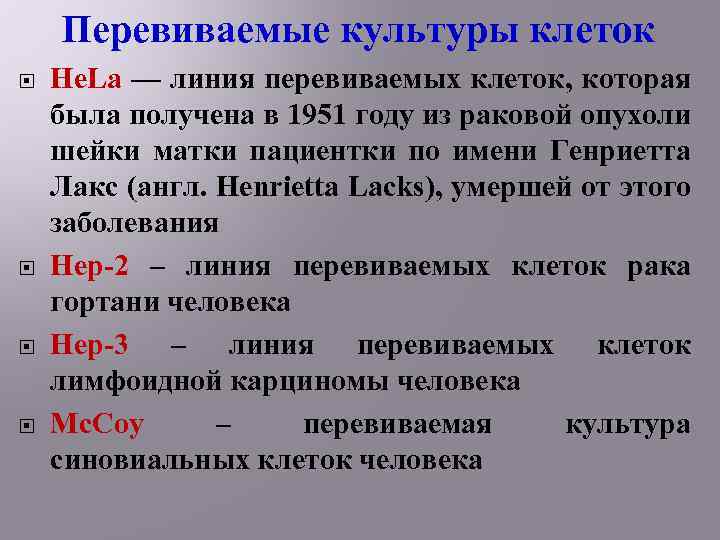 Перевиваемые культуры клеток

HeLa — линия перевиваемых клеток, которая была получена в 1951 году из раковой опухоли шейки матки пациентки по имени Генриетта Лакс (англ. Henrietta Lacks), умершей от этого заболевания

Hep-2 – линия перевиваемых клеток рака гортани человека

Hep-3 – линия перевиваемых клеток лимфоидной карциномы человека

McCoy – перевиваемая культура синовиальных клеток человека